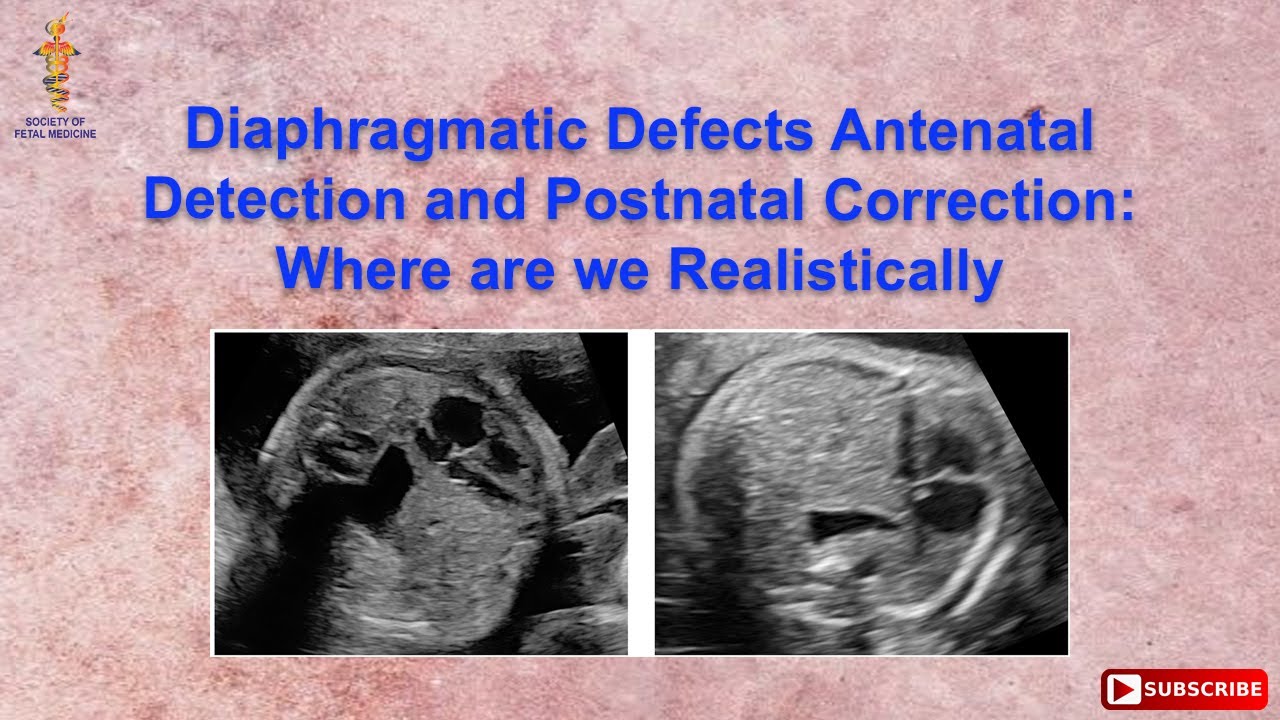 SOCIETY OF FETAL MEDICINE

Diaphragmatic Defects Antenatal Detection and Postnatal Correction: Where are we Realistically

SUBSCRIBE